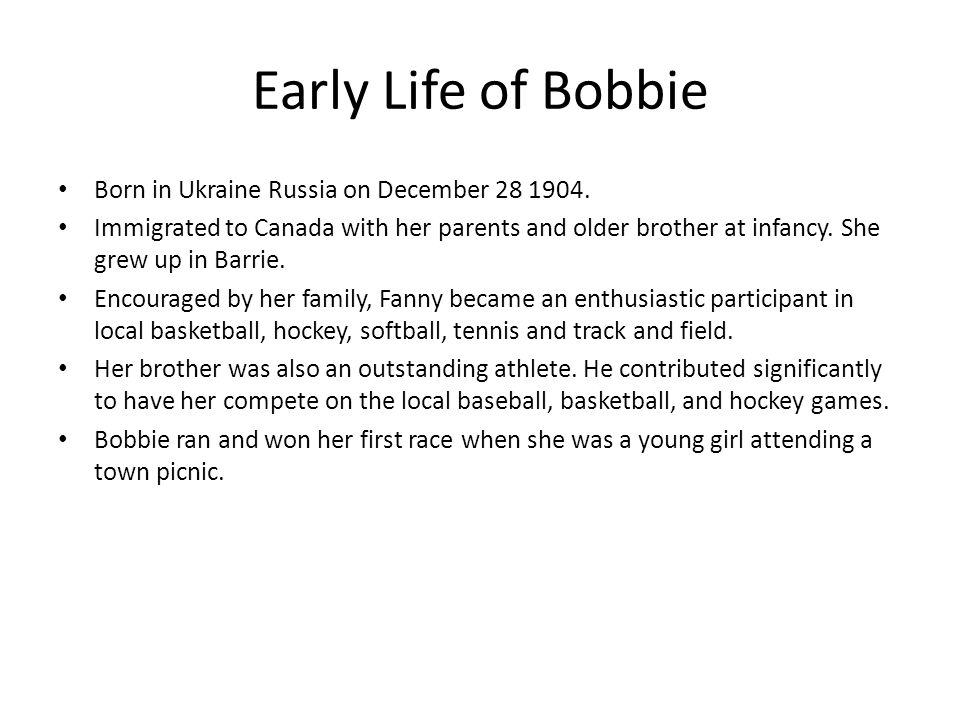 Early Life of Bobbie

• Born in Ukraine Russia on December 28 1904.
• Immigrated to Canada with her parents and older brother at infancy. She grew up in Barrie.
• Encouraged by her family, Fanny became an enthusiastic participant in local basketball, hockey, softball, tennis and track and field.
• Her brother was also an outstanding athlete. He contributed significantly to have her compete on the local baseball, basketball, and hockey games.
• Bobbie ran and won her first race when she was a young girl attending a town picnic.